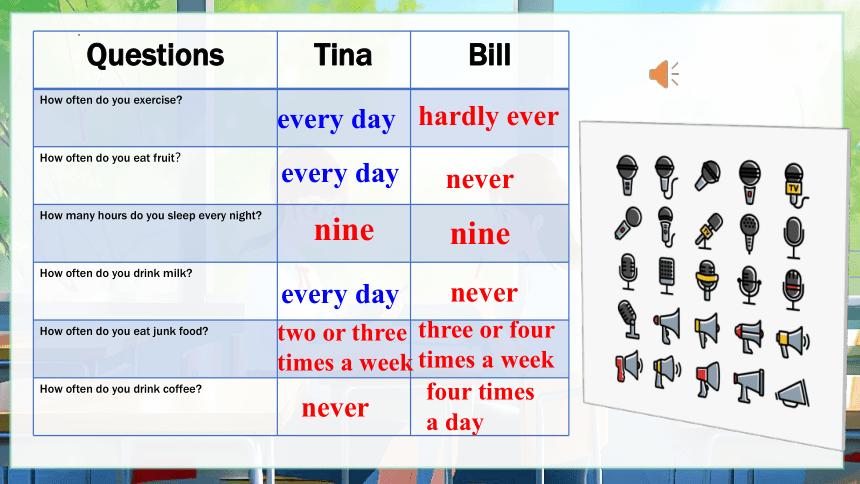 | Questions | Tina | Bill |
|---|---|---|
| How often do you exercise? | every day | hardly ever |
| How often do you eat fruit? | every day | never |
| How many hours do you sleep every night? | nine | nine |
| How often do you drink milk? | every day | never |
| How often do you eat junk food? | two or three times a week | three or four times a week |
| How often do you drink coffee? | never | four times a day |

TV